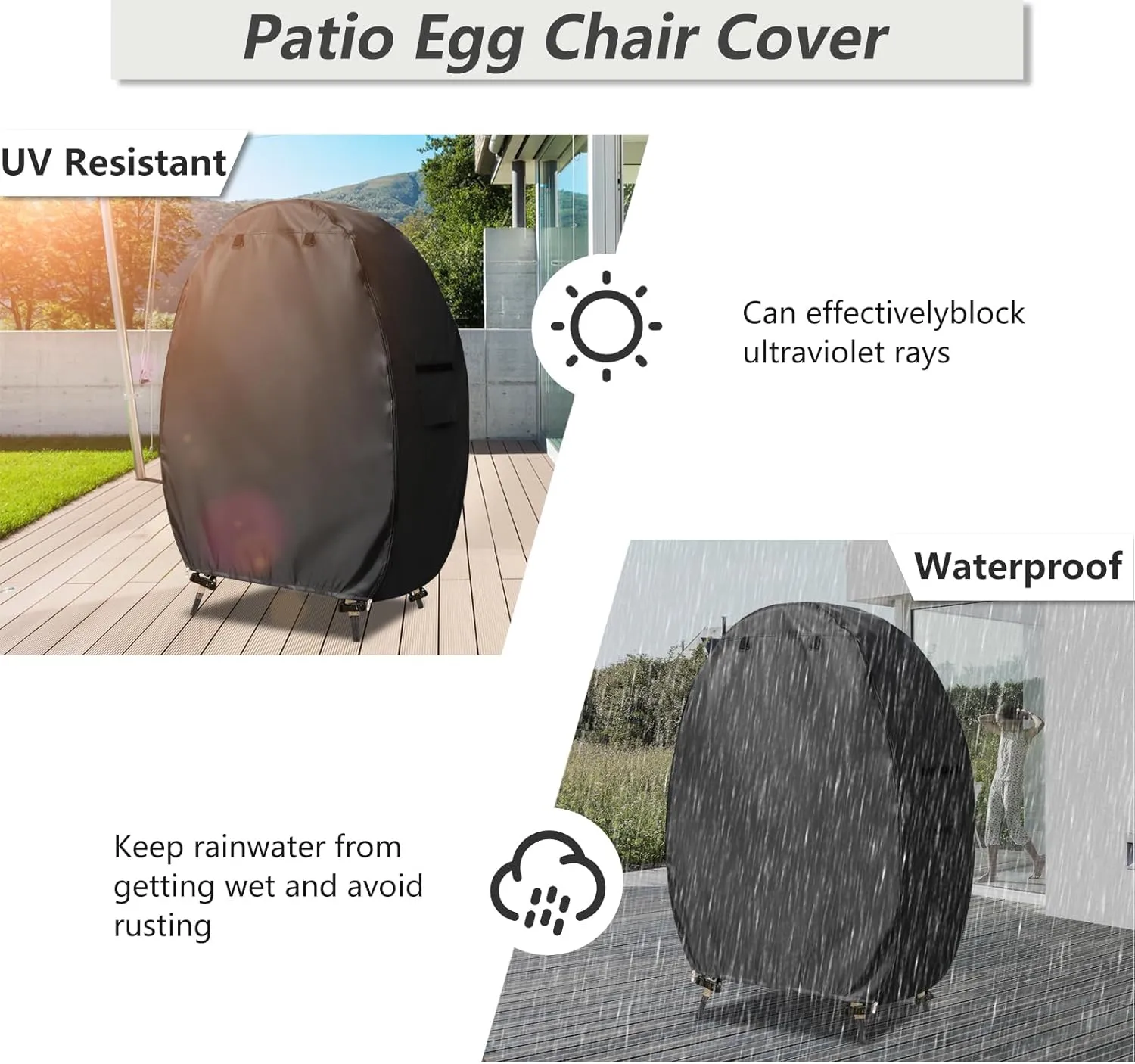 Patio Egg Chair Cover

UV Resistant

Can effectivelyblock ultraviolet rays

Waterproof

Keep rainwater from getting wet and avoid rusting